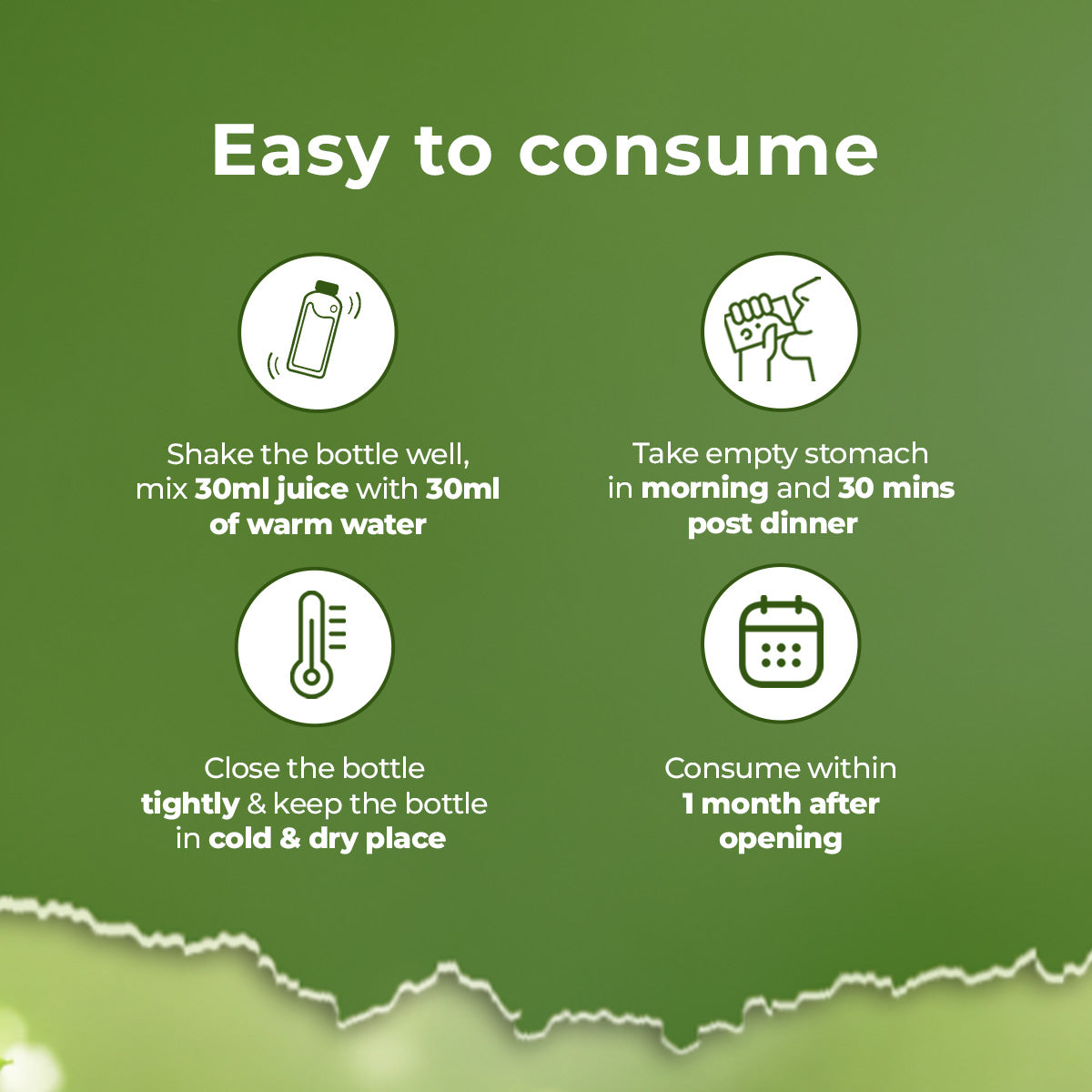 Easy to consume

Shake the bottle well, mix 30ml juice with 30ml of warm water

Take empty stomach in morning and 30 mins post dinner

Close the bottle tightly & keep the bottle in cold & dry place

Consume within 1 month after opening